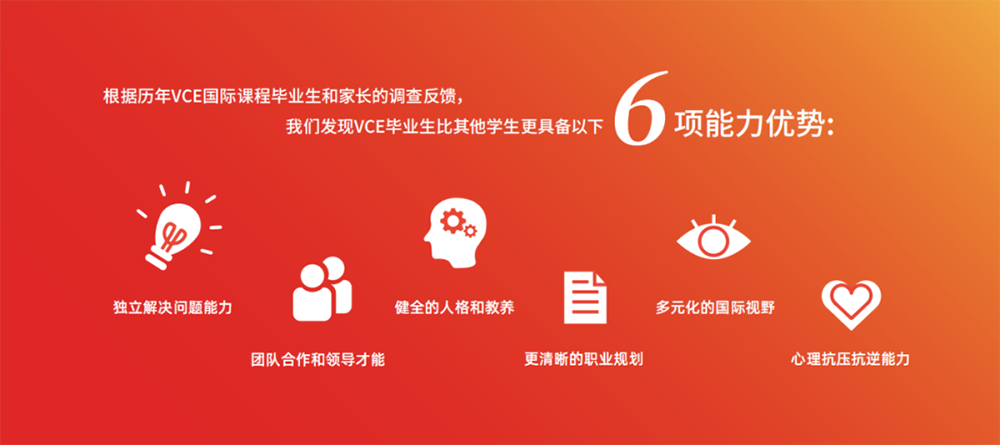 根据历年VCE国际课程毕业生和家长的调查反馈，
我们发现VCE毕业生比其他学生更具备以下 6 项能力优势：

独立解决问题能力

团队合作和领导才能

健全的人格和教养

更清晰的职业规划

多元化的国际视野

心理抗压抗逆能力